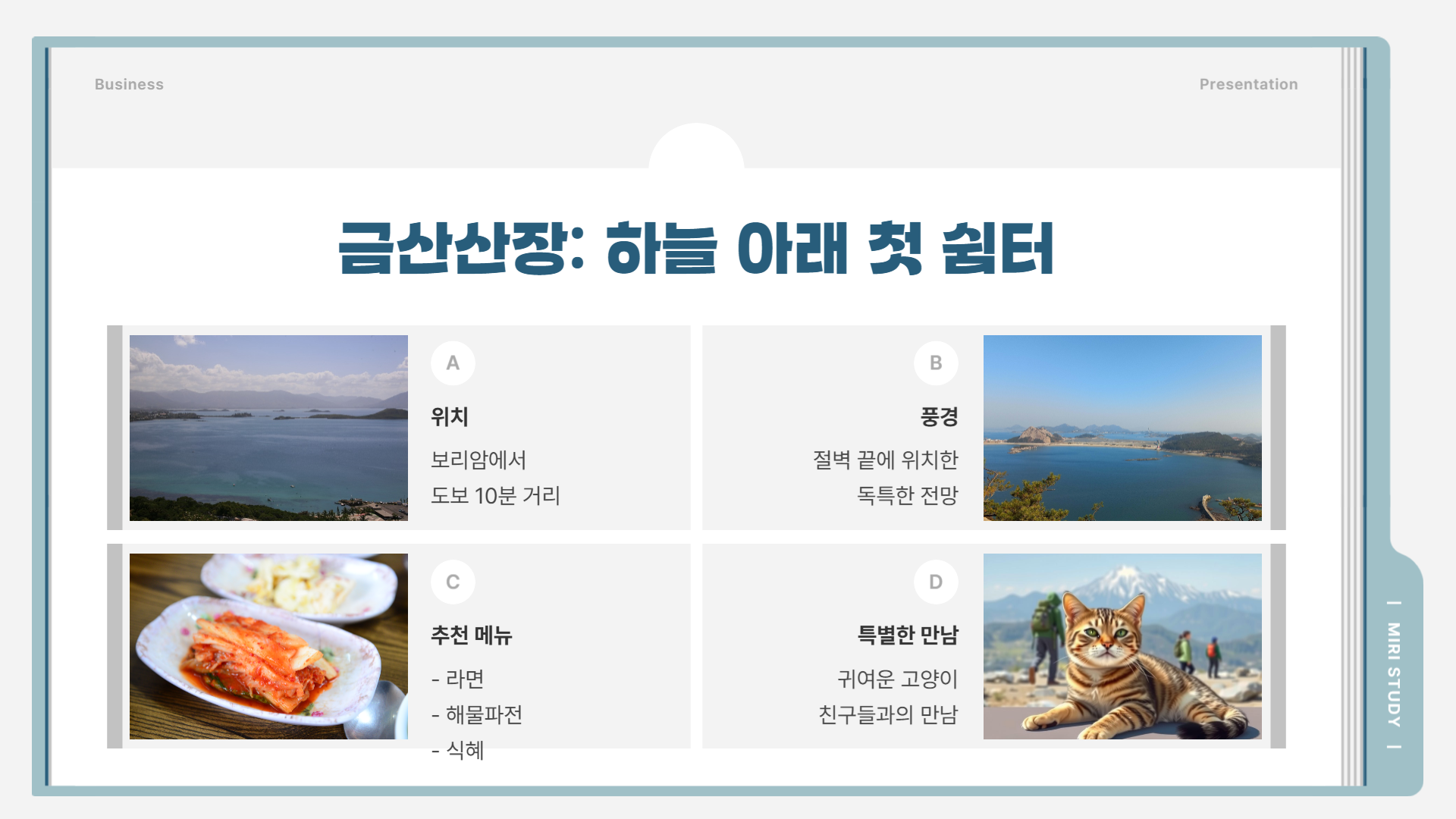 Business

Presentation

금산산장: 하늘 아래 첫 쉼터

A

위치

보리암에서
도보 10분 거리

B

풍경

절벽 끝에 위치한
독특한 전망

C

추천 메뉴

- 라면
- 해물파전
- 식혜

D

특별한 만남

귀여운 고양이
친구들과의 만남

MIRI STUDY